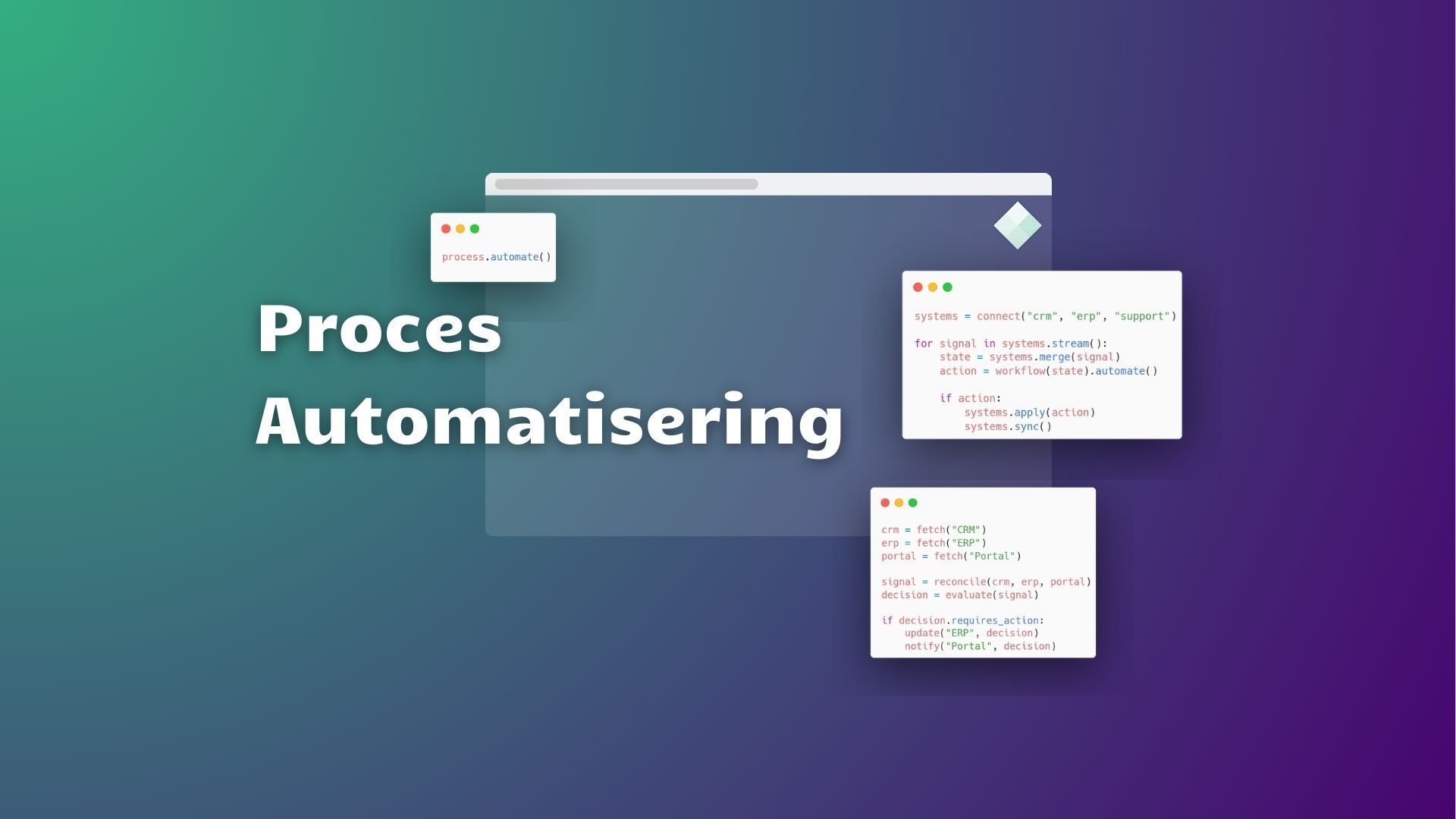 process.automate()

Proces Automatisering

systems = connect("crm", "erp", "support")

for signal in systems.stream():
    state = systems.merge(signal)
    action = workflow(state).automate()

    if action:
        systems.apply(action)
        systems.sync()

crm = fetch("CRM")
erp = fetch("ERP")
portal = fetch("Portal")

signal = reconcile(crm, erp, portal)
decision = evaluate(signal)

if decision.requires_action:
    update("ERP", decision)
    notify("Portal", decision)